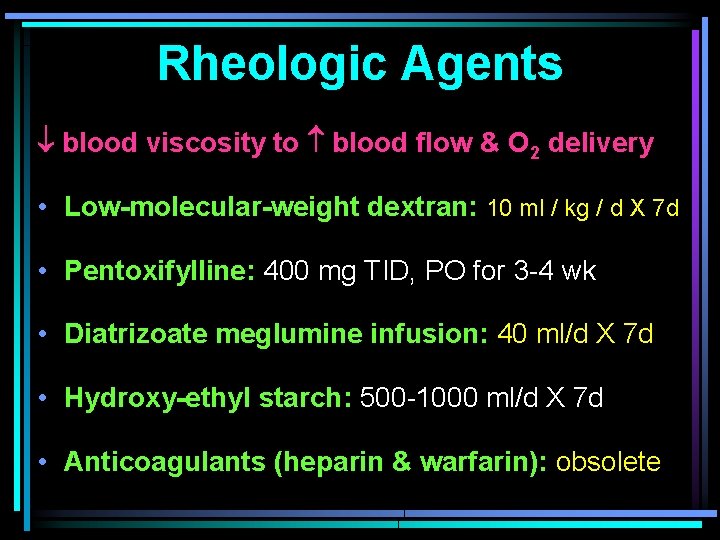 Rheologic Agents

↓ blood viscosity to ↑ blood flow & $O_2$ delivery

• Low-molecular-weight dextran: 10 ml / kg / d X 7d

• Pentoxifylline: 400 mg TID, PO for 3-4 wk

• Diatrizoate meglumine infusion: 40 ml/d X 7d

• Hydroxy-ethyl starch: 500-1000 ml/d X 7d

• Anticoagulants (heparin & warfarin): obsolete